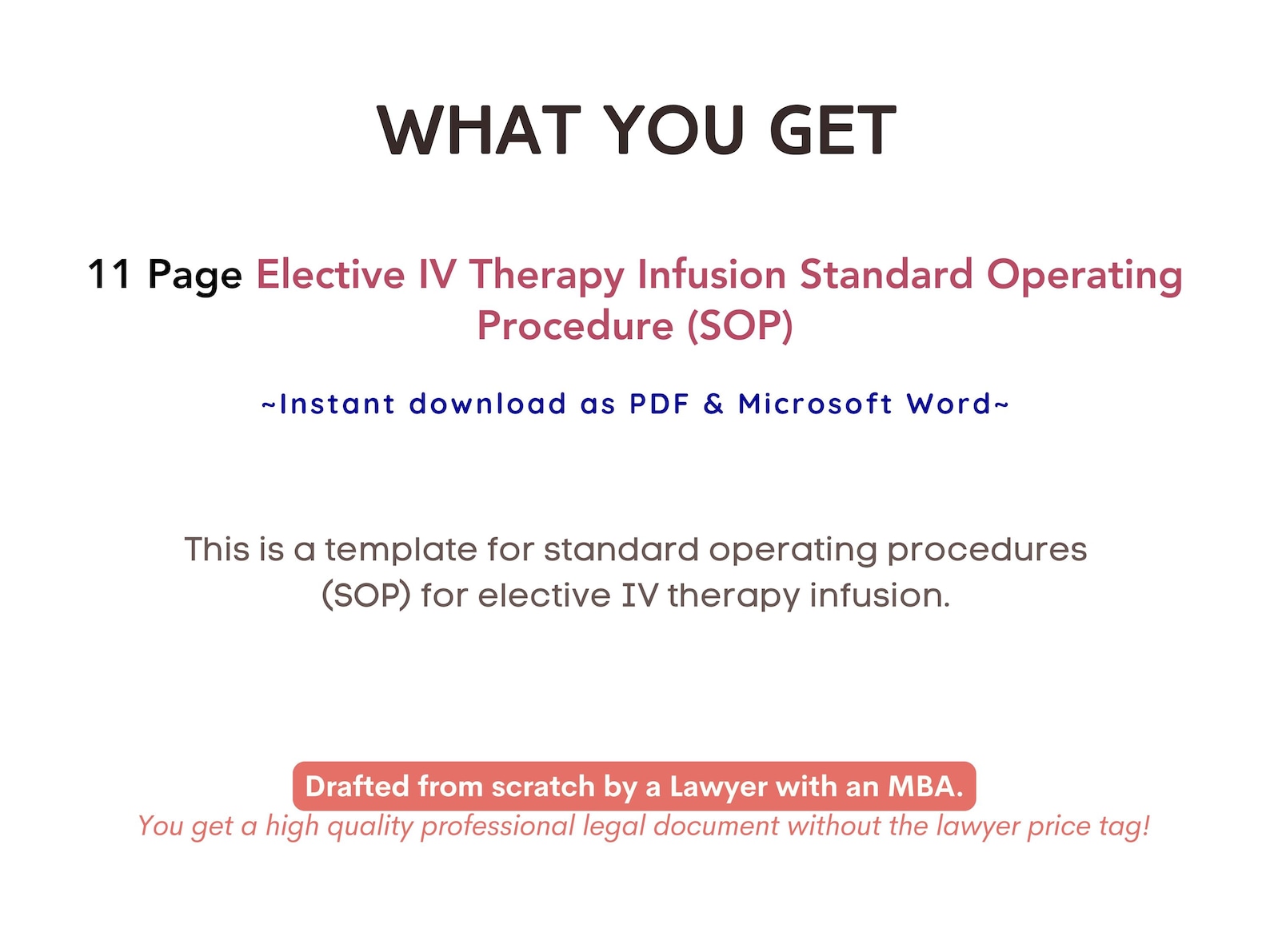 WHAT YOU GET

11 Page Elective IV Therapy Infusion Standard Operating Procedure (SOP)

~Instant download as PDF & Microsoft Word~

This is a template for standard operating procedures (SOP) for elective IV therapy infusion.

Drafted from scratch by a Lawyer with an MBA.
You get a high quality professional legal document without the lawyer price tag!